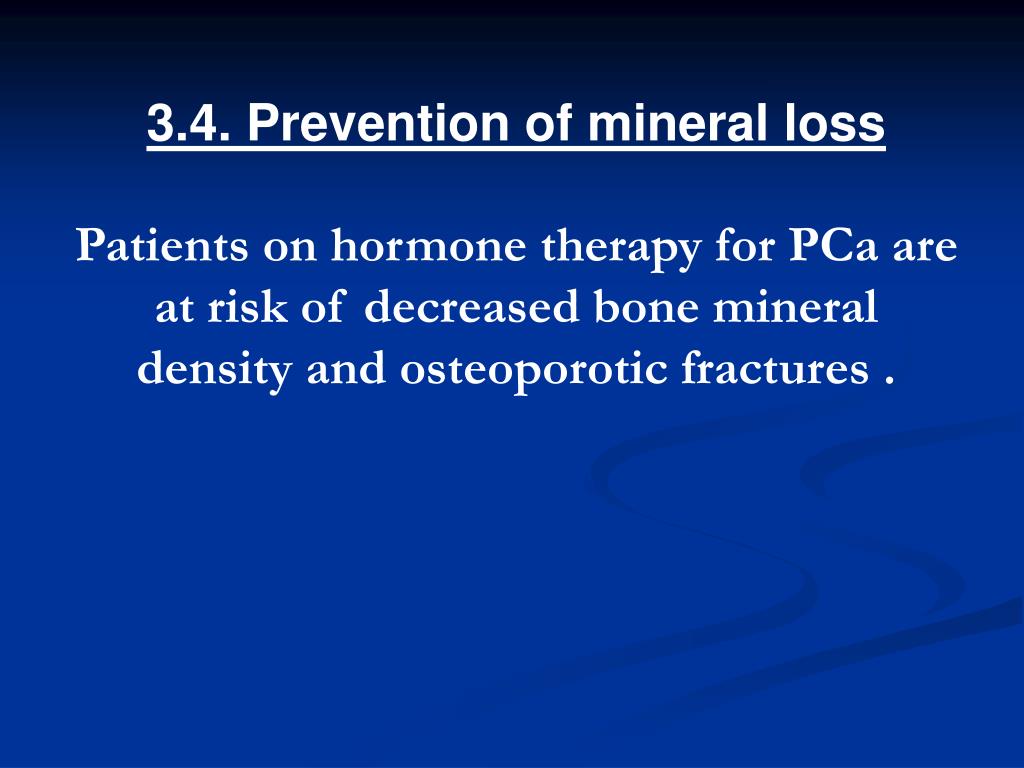 3.4. Prevention of mineral loss

Patients on hormone therapy for PCa are at risk of decreased bone mineral density and osteoporotic fractures .